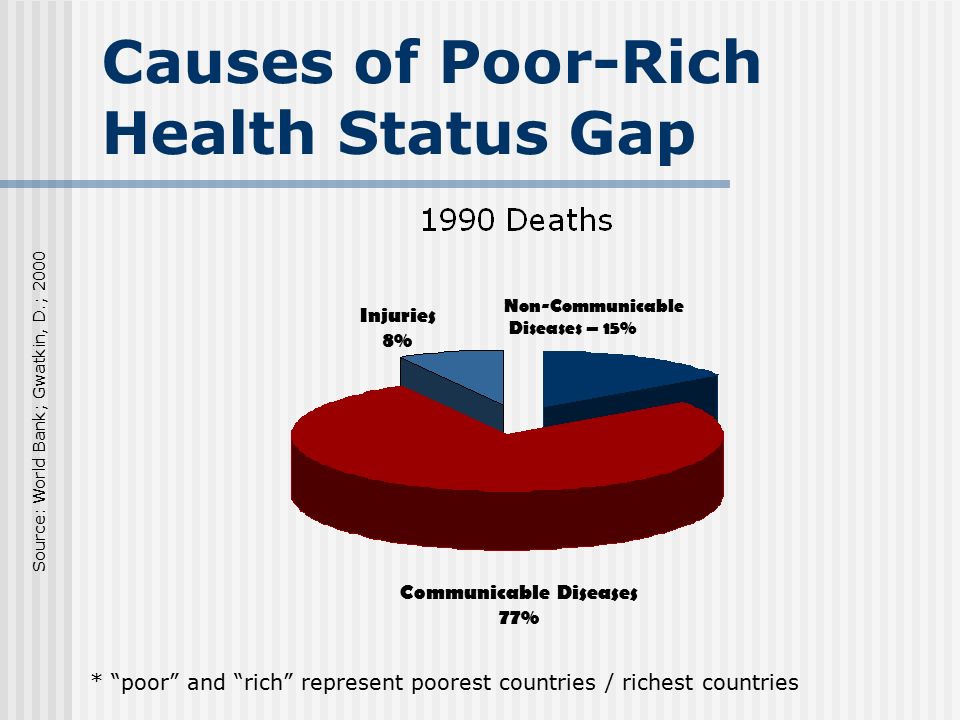 Causes of Poor-Rich Health Status Gap

Source: World Bank; Gwatkin, D.; 2000

1990 Deaths

Injuries
8%

Non-Communicable Diseases – 15%

Communicable Diseases
77%

* “poor” and “rich” represent poorest countries / richest countries